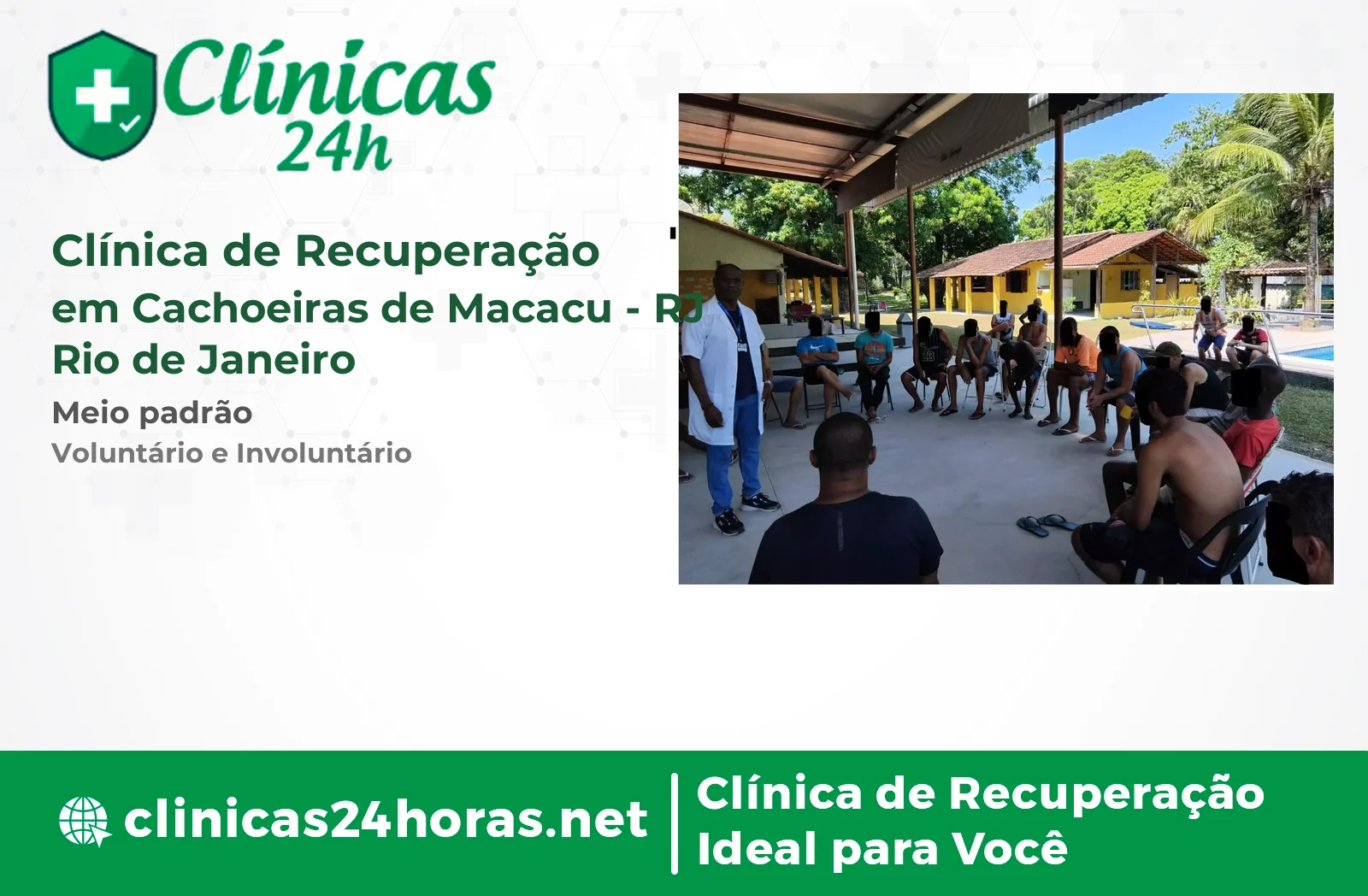 Clínicas 24h

Clínica de Recuperação em Cachoeiras de Macacu - RJ Rio de Janeiro

Meio padrão

Voluntário e Involuntário

clinicas24horas.net

Clínica de Recuperação Ideal para Você